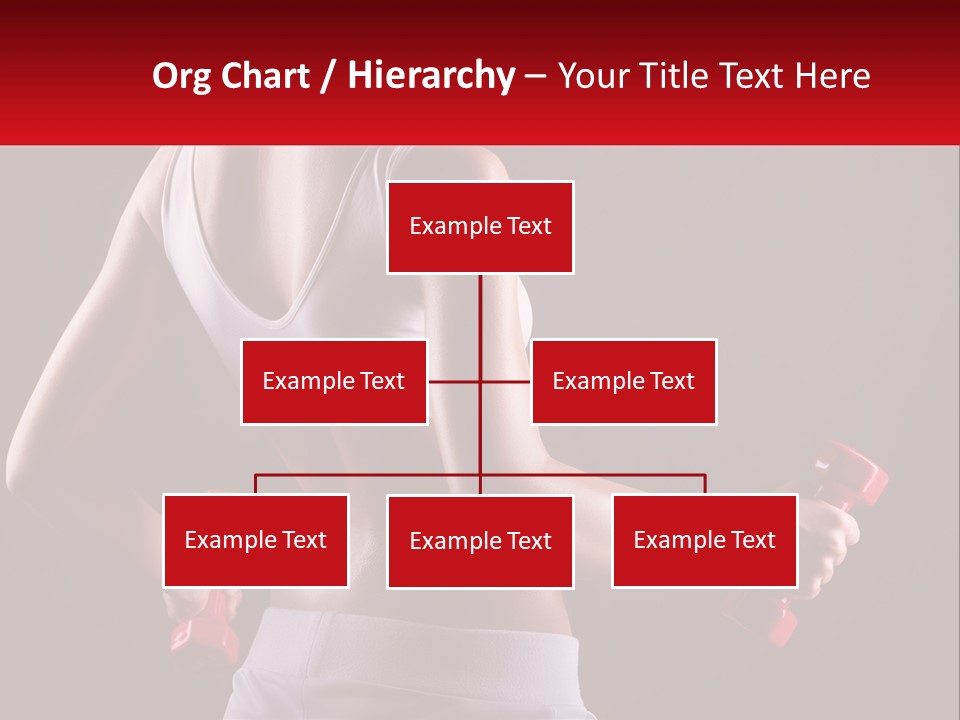 Org Chart / Hierarchy – Your Title Text Here

Example Text

Example Text

Example Text

Example Text

Example Text

Example Text